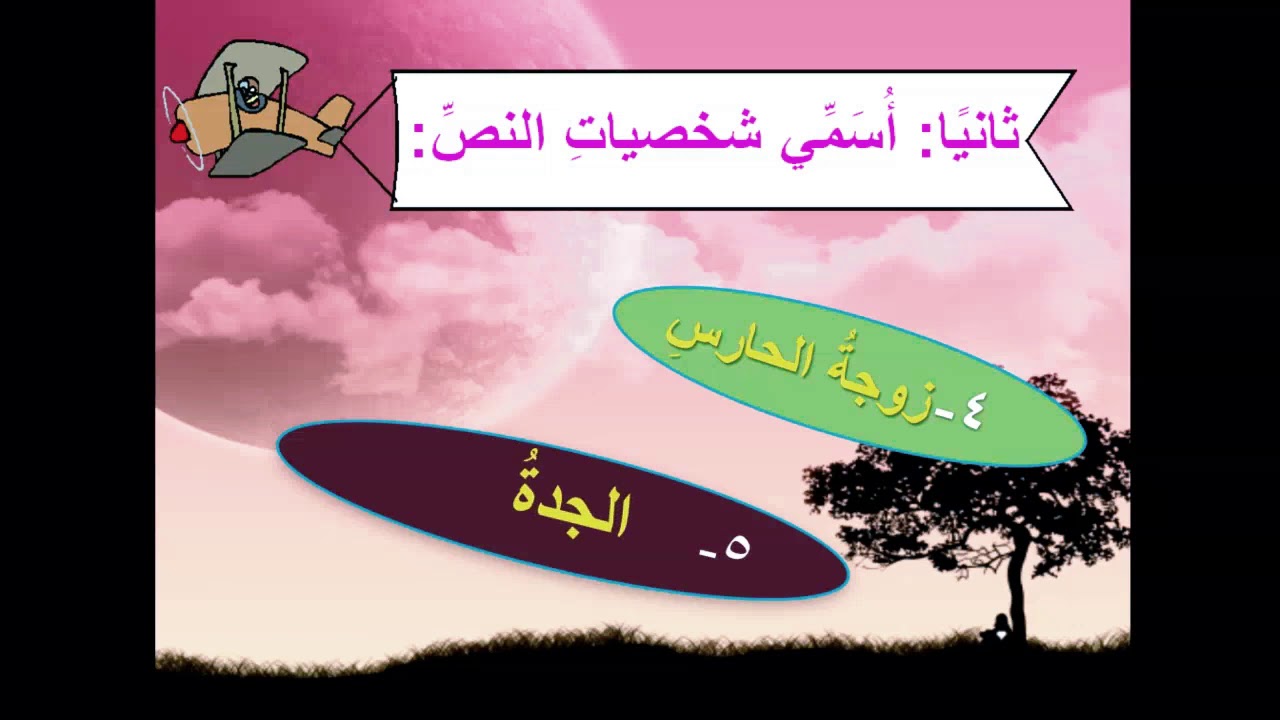 ثانيًا: أُسَمِّي شخصياتِ النصِّ:

٤-زوجةُ الحارسِ

٥- الجدةُ